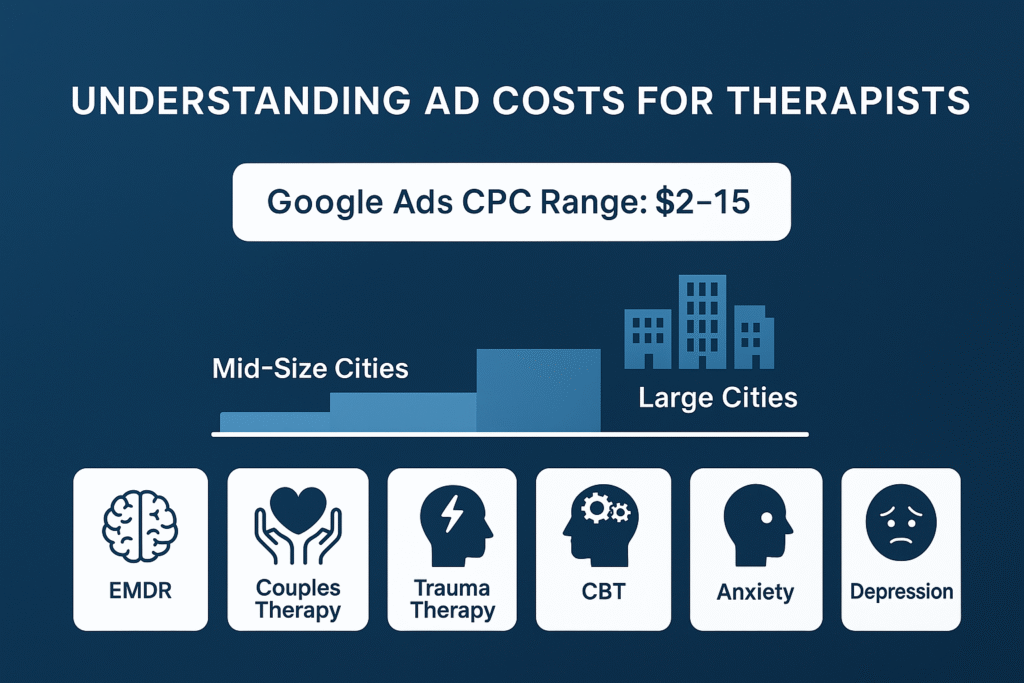 UNDERSTANDING AD COSTS FOR THERAPISTS

Google Ads CPC Range: $2–15

Mid-Size Cities

Large Cities

EMDR

Couples Therapy

Trauma Therapy

CBT

Anxiety

Depression